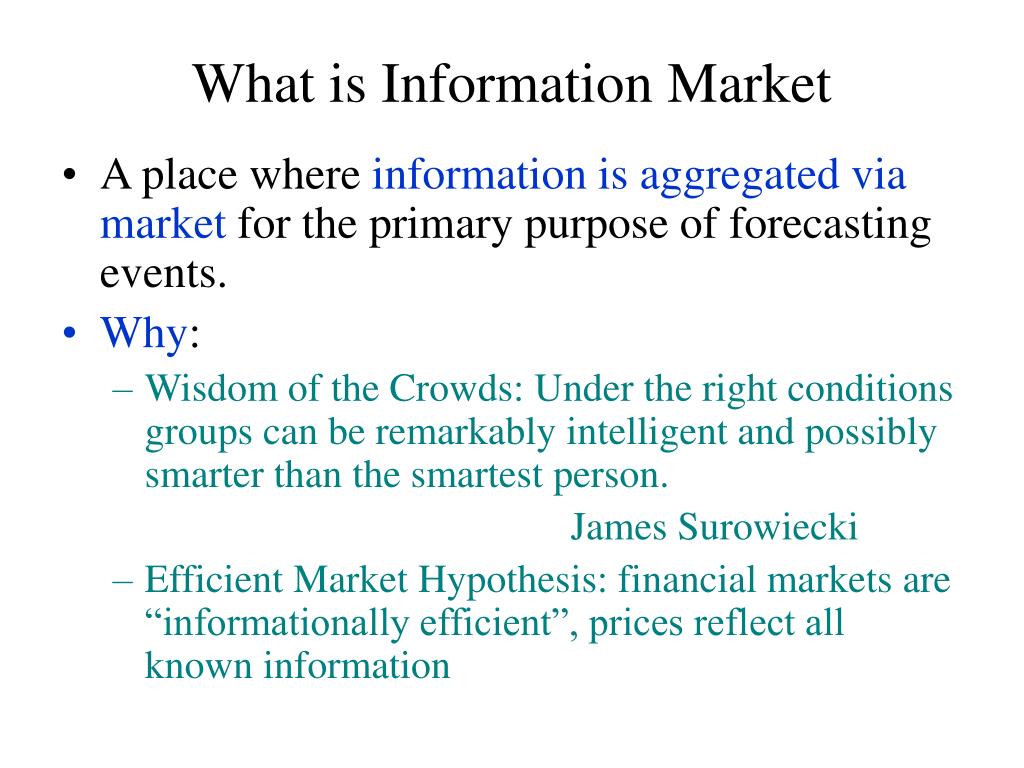 What is Information Market

• A place where information is aggregated via market for the primary purpose of forecasting events.

• Why:

– Wisdom of the Crowds: Under the right conditions groups can be remarkably intelligent and possibly smarter than the smartest person.

James Surowiecki

– Efficient Market Hypothesis: financial markets are “informationally efficient”, prices reflect all known information